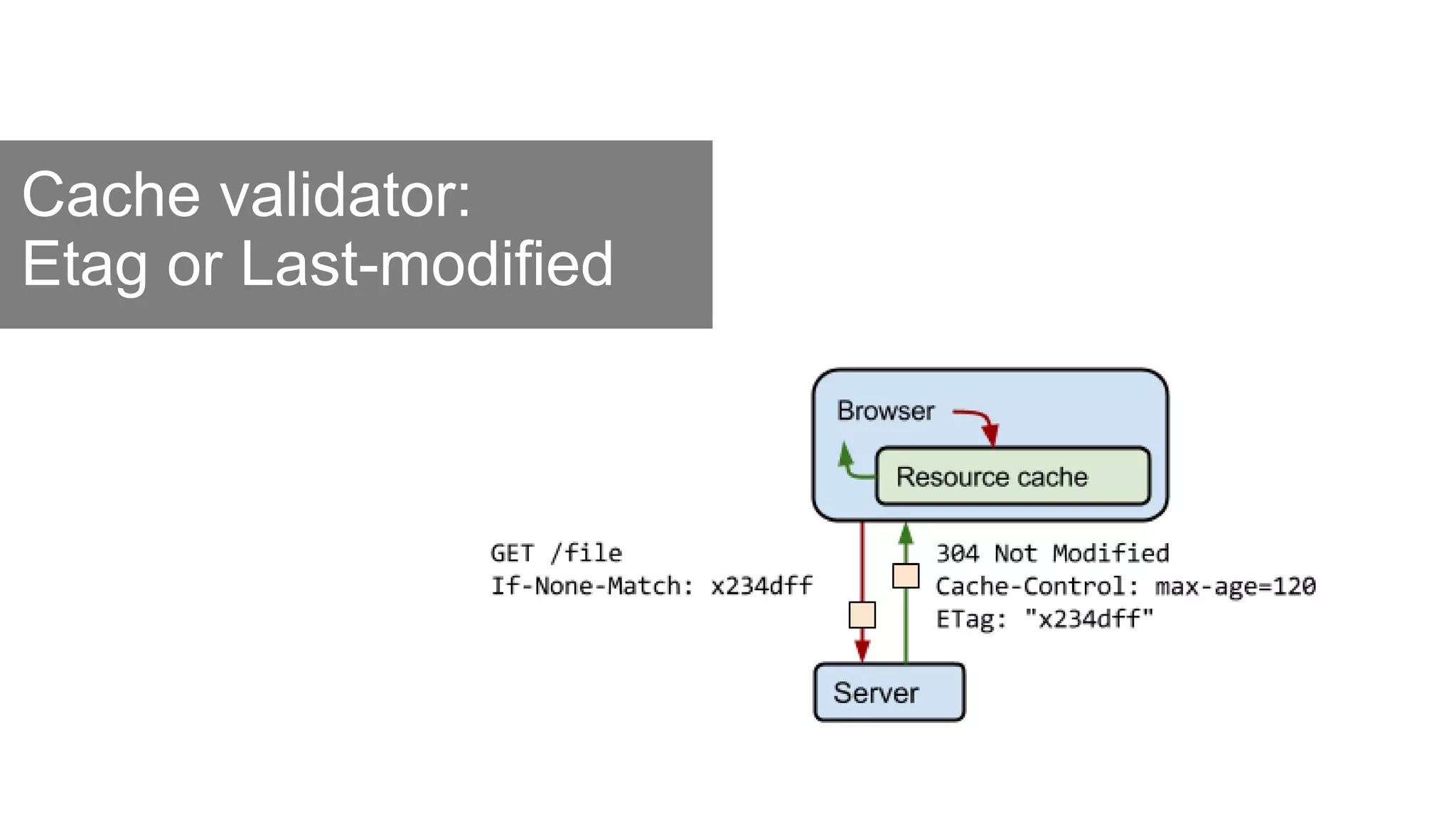 Cache validator:
Etag or Last-modified

Browser

Resource cache

GET /file
If-None-Match: x234dff

304 Not Modified
Cache-Control: max-age=120
ETag: "x234dff"

Server